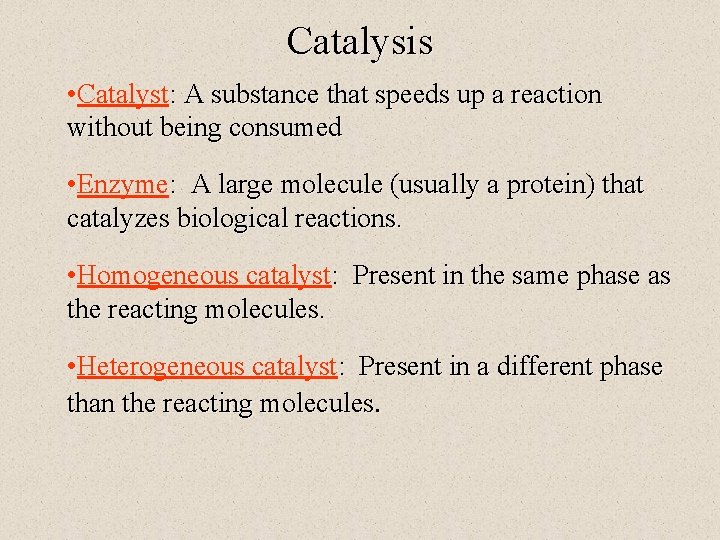 Catalysis

•Catalyst: A substance that speeds up a reaction without being consumed

•Enzyme: A large molecule (usually a protein) that catalyzes biological reactions.

•Homogeneous catalyst: Present in the same phase as the reacting molecules.

•Heterogeneous catalyst: Present in a different phase than the reacting molecules.